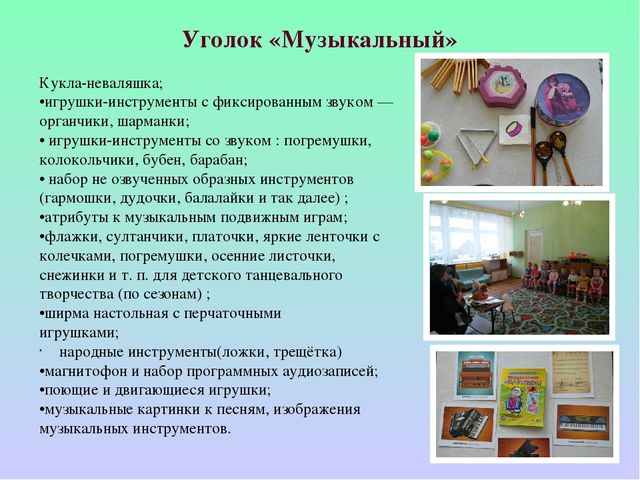 Уголок «Музыкальный»

Кукла-неваляшка;
•игрушки-инструменты с фиксированным звуком — органчики, шарманки;
• игрушки-инструменты со звуком : погремушки, колокольчики, бубен, барабан;
• набор не озвученных образных инструментов (гармошки, дудочки, балалайки и так далее) ;
•атрибуты к музыкальным подвижным играм;
•флажки, султанчики, платочки, яркие ленточки с колечками, погремушки, осенние листочки, снежинки и т. п. для детского танцевального творчества (по сезонам) ;
•ширма настольная с перчаточными игрушками;
· народные инструменты(ложки, трещётка)
•магнитофон и набор программных аудиозаписей;
•поющие и двигающиеся игрушки;
•музыкальные картинки к песням, изображения музыкальных инструментов.